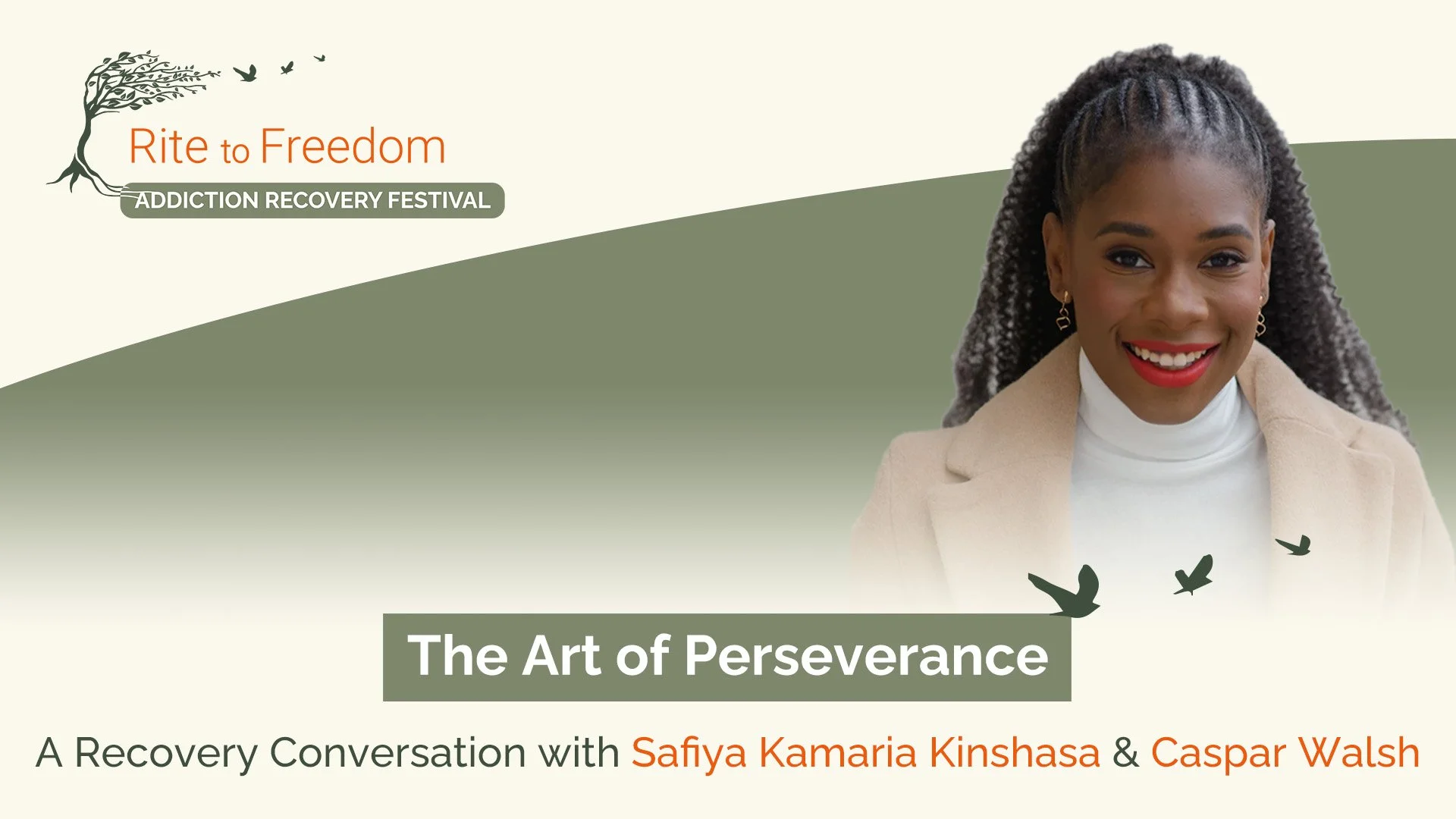 Rite to Freedom
ADDICTION RECOVERY FESTIVAL

The Art of Perseverance

A Recovery Conversation with Safiya Kamaria Kinshasa & Caspar Walsh